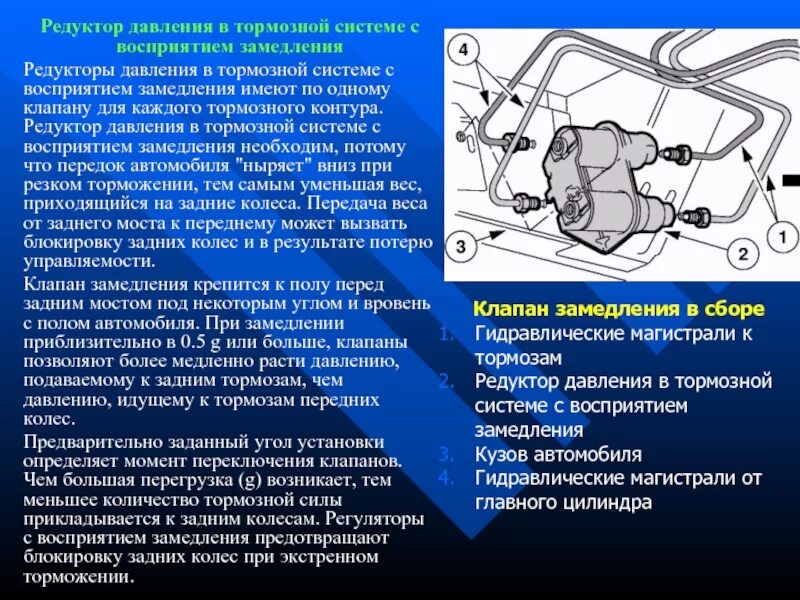 Редуктор давления в тормозной системе с восприятием замедления

Редукторы давления в тормозной системе с восприятием замедления имеют по одному клапану для каждого тормозного контура. Редуктор давления в тормозной системе с восприятием замедления необходим, потому что передок автомобиля "ныряет" вниз при резком торможении, тем самым уменьшая вес, приходящийся на задние колеса. Передача веса от заднего моста к переднему может вызвать блокировку задних колес и в результате потерю управляемости.

Клапан замедления крепится к полу перед задним мостом под некоторым углом и вровень с полом автомобиля. При замедлении приблизительно в 0.5 g или больше, клапаны позволяют более медленно расти давлению, подаваемому к задним тормозам, чем давлению, идущему к тормозам передних колес.

Предварительно заданный угол установки определяет момент переключения клапанов. Чем большая перегрузка (g) возникает, тем меньшее количество тормозной силы прикладывается к задним колесам. Регуляторы с восприятием замедления предотвращают блокировку задних колес при экстренном торможении.

4

3

2

1

Клапан замедления в сборе
1. Гидравлические магистрали к тормозам
2. Редуктор давления в тормозной системе с восприятием замедления
3. Кузов автомобиля
4. Гидравлические магистрали от главного цилиндра